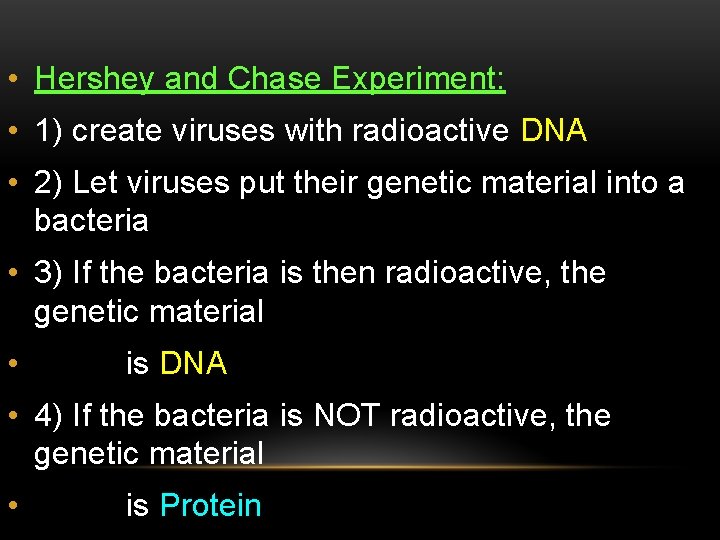 • Hershey and Chase Experiment:

• 1) create viruses with radioactive DNA

• 2) Let viruses put their genetic material into a bacteria

• 3) If the bacteria is then radioactive, the genetic material

• is DNA

• 4) If the bacteria is NOT radioactive, the genetic material

• is Protein